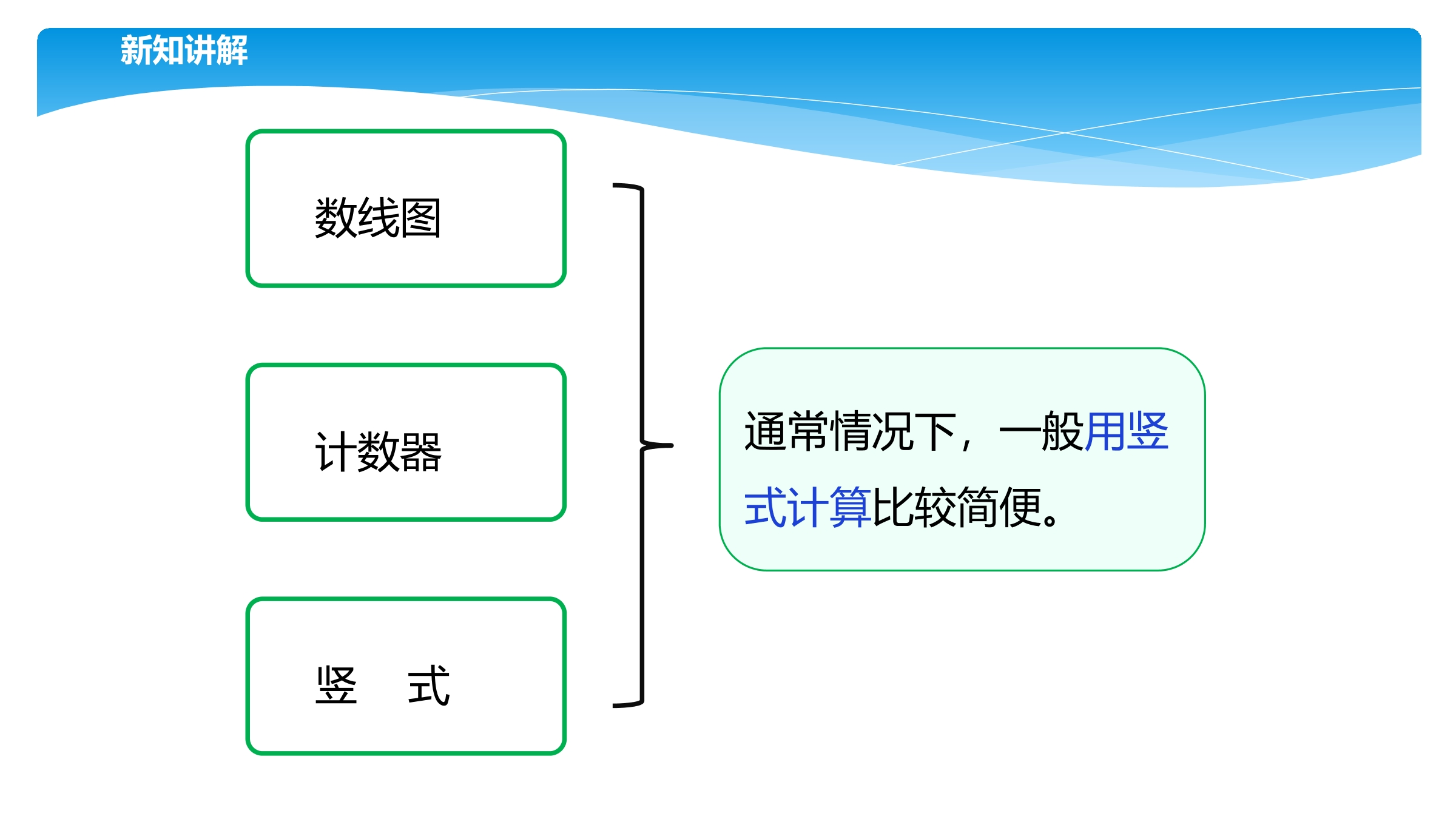 新知讲解

数线图

计数器

竖 式

通常情况下，一般用竖式计算比较简便。